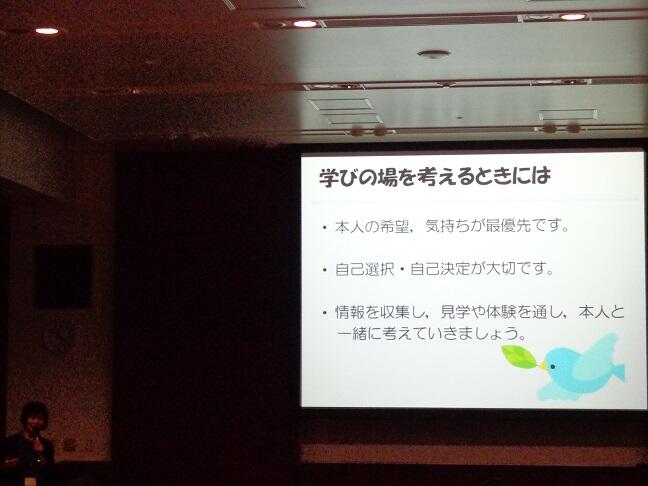 学びの場を考えるときには

• 本人の希望，気持ちが最優先です。

• 自己選択・自己決定が大切です。

• 情報を収集し，見学や体験を通し，本人と一緒に考えていきましょう。